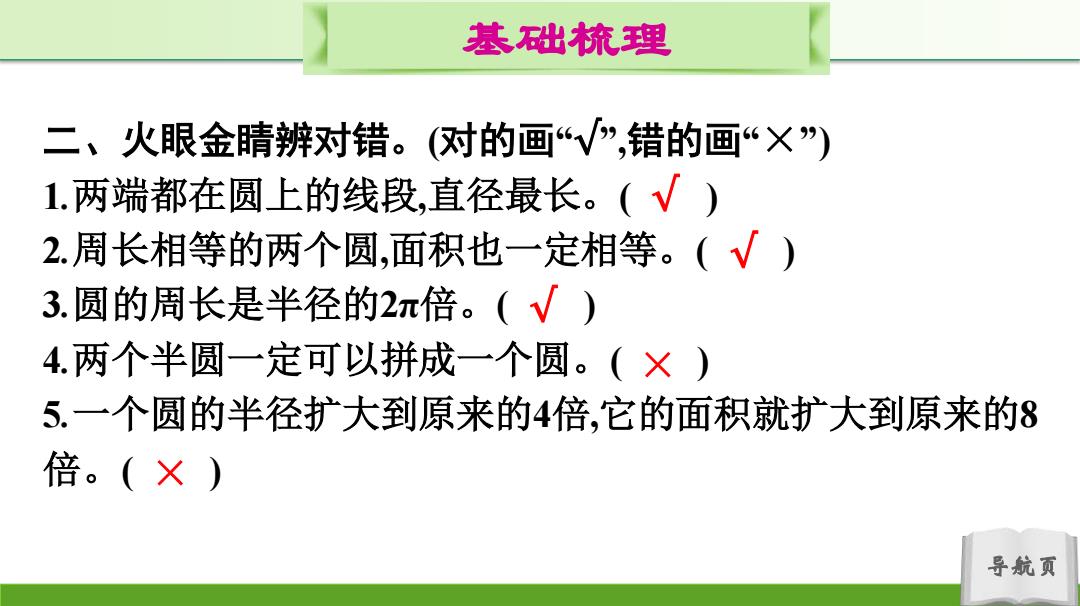 基础梳理

二、火眼金睛辨对错。(对的画“√”,错的画“×”)

1.两端都在圆上的线段,直径最长。( √ )

2.周长相等的两个圆,面积也一定相等。( √ )

3.圆的周长是半径的2π倍。( √ )

4.两个半圆一定可以拼成一个圆。( × )

5.一个圆的半径扩大到原来的4倍,它的面积就扩大到原来的8倍。( × )

导航页